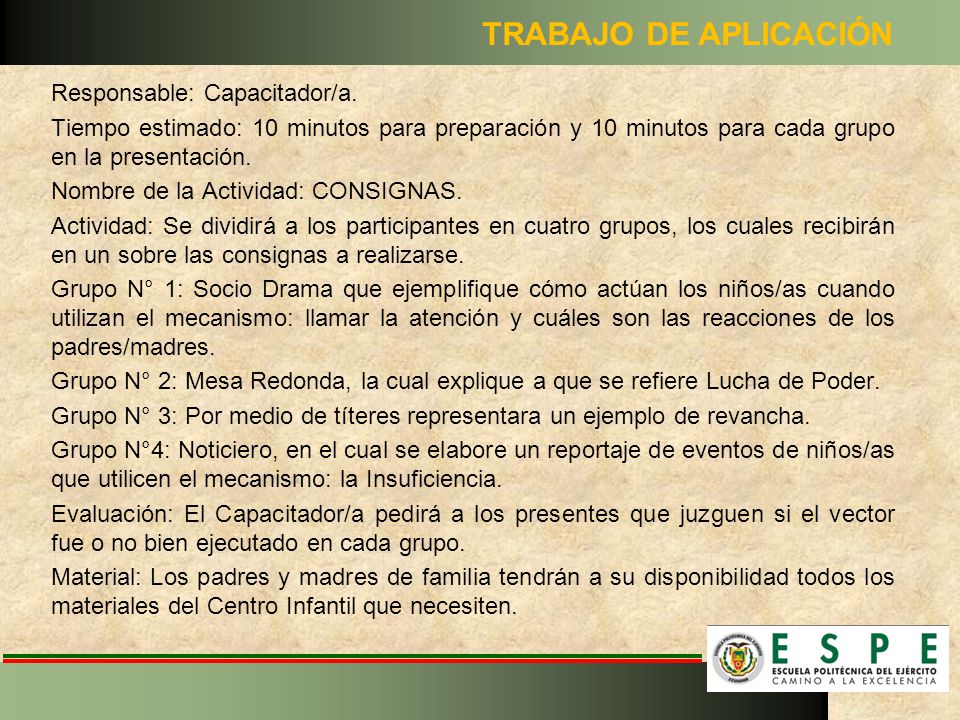 TRABAJO DE APLICACIÓN

Responsable: Capacitador/a.

Tiempo estimado: 10 minutos para preparación y 10 minutos para cada grupo en la presentación.

Nombre de la Actividad: CONSIGNAS.

Actividad: Se dividirá a los participantes en cuatro grupos, los cuales recibirán en un sobre las consignas a realizarse.

Grupo N° 1: Socio Drama que ejemplifique cómo actúan los niños/as cuando utilizan el mecanismo: llamar la atención y cuáles son las reacciones de los padres/madres.

Grupo N° 2: Mesa Redonda, la cual explique a que se refiere Lucha de Poder.

Grupo N° 3: Por medio de títeres representara un ejemplo de revancha.

Grupo N°4: Noticiero, en el cual se elabore un reportaje de eventos de niños/as que utilicen el mecanismo: la Insuficiencia.

Evaluación: El Capacitador/a pedirá a los presentes que juzguen si el vector fue o no bien ejecutado en cada grupo.

Material: Los padres y madres de familia tendrán a su disponibilidad todos los materiales del Centro Infantil que necesiten.

ESPE
ESCUELA POLITÉCNICA DEL EJÉRCITO
CAMINO A LA EXCELENCIA